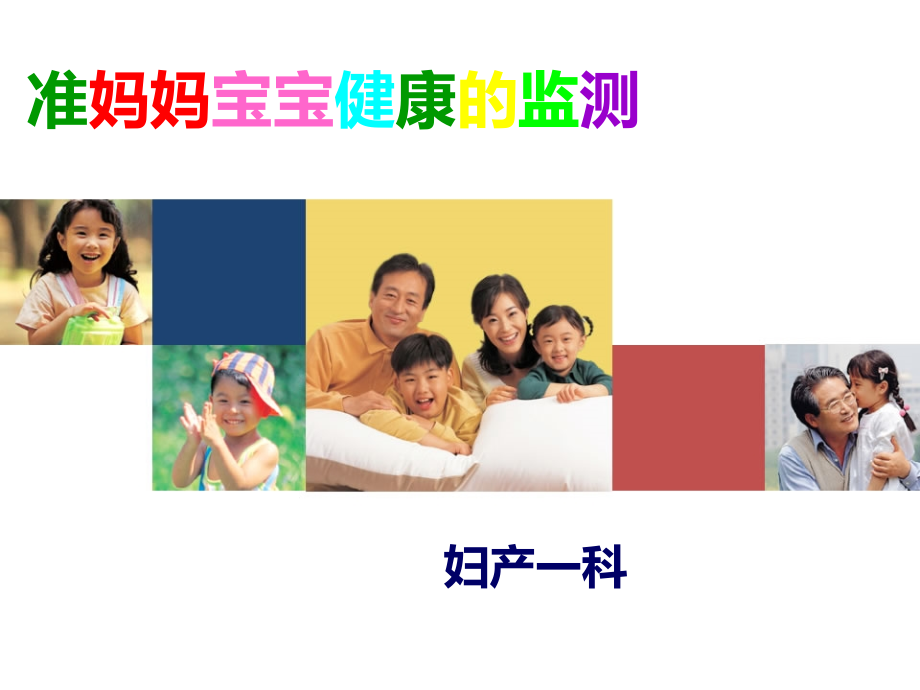 准妈妈宝宝健康的监测

妇产一科